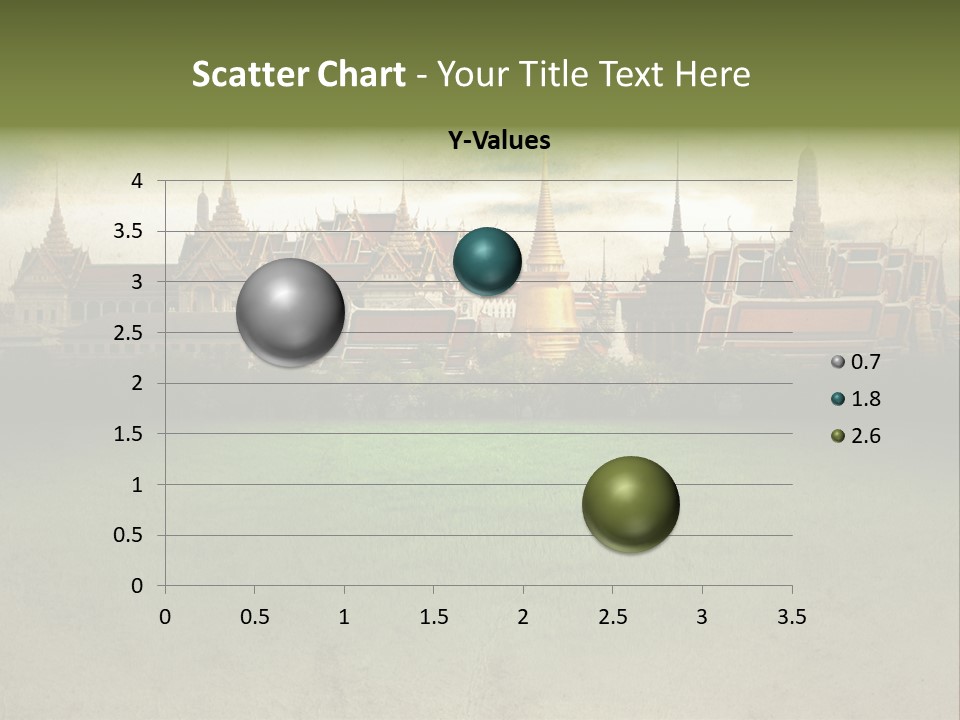 Scatter Chart - Your Title Text Here

Y-Values

4
3.5
3
2.5
2
1.5
1
0.5
0

0 0.5 1 1.5 2 2.5 3 3.5

0.7
1.8
2.6